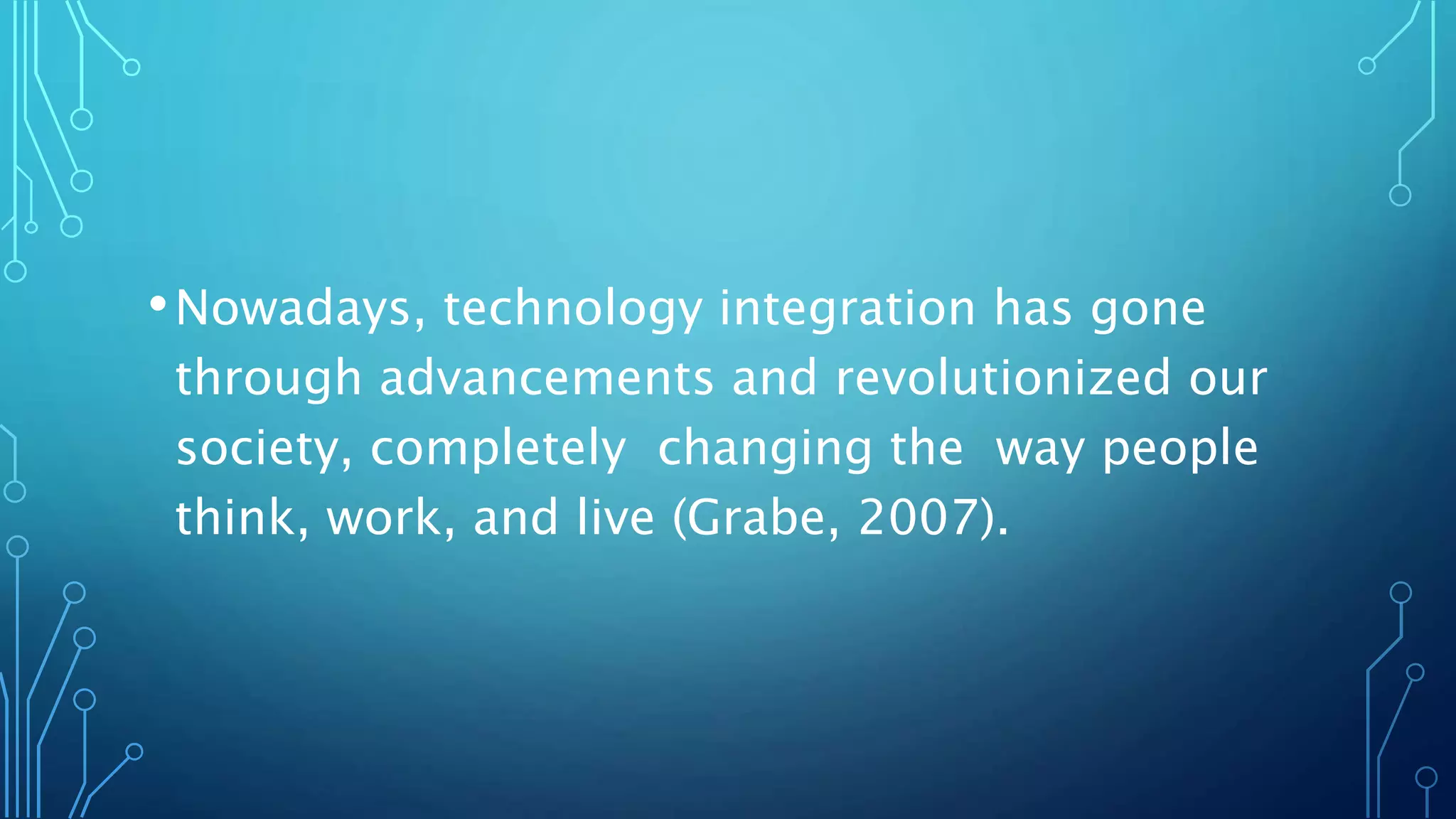 • Nowadays, technology integration has gone through advancements and revolutionized our society, completely changing the way people think, work, and live (Grabe, 2007).